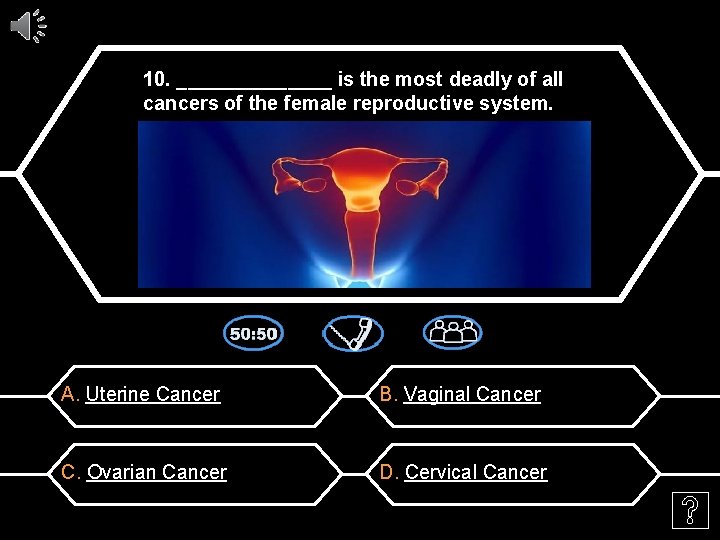 10. ______________ is the most deadly of all cancers of the female reproductive system.

50:50

A. Uterine Cancer

B. Vaginal Cancer

C. Ovarian Cancer

D. Cervical Cancer

?